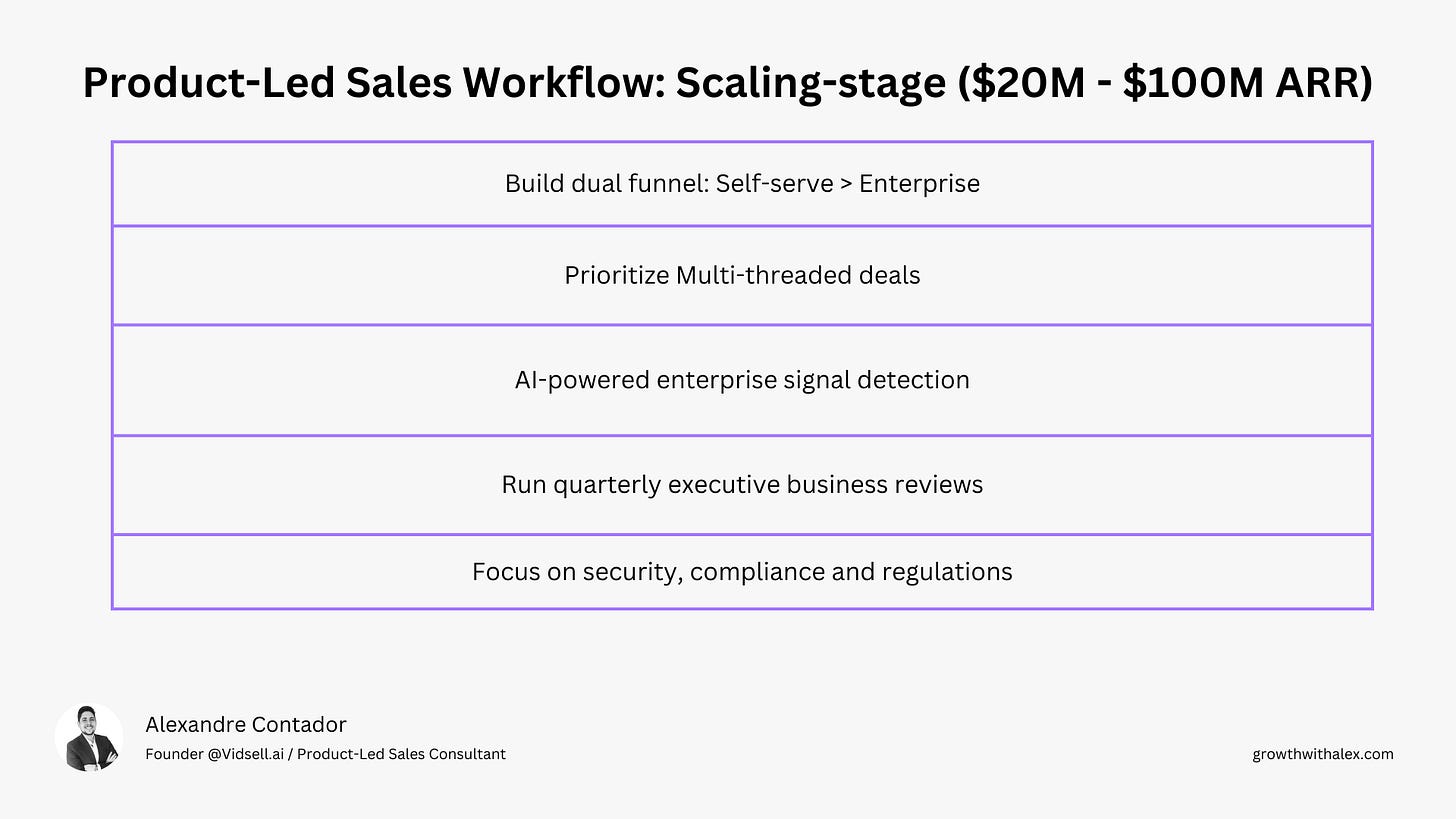 Product-Led Sales Workflow: Scaling-stage (\$20M - \$100M ARR)

Build dual funnel: Self-serve > Enterprise

Prioritize Multi-threaded deals

AI-powered enterprise signal detection

Run quarterly executive business reviews

Focus on security, compliance and regulations

Alexandre Contador
Founder @Vidsell.ai / Product-Led Sales Consultant

growthwithalex.com